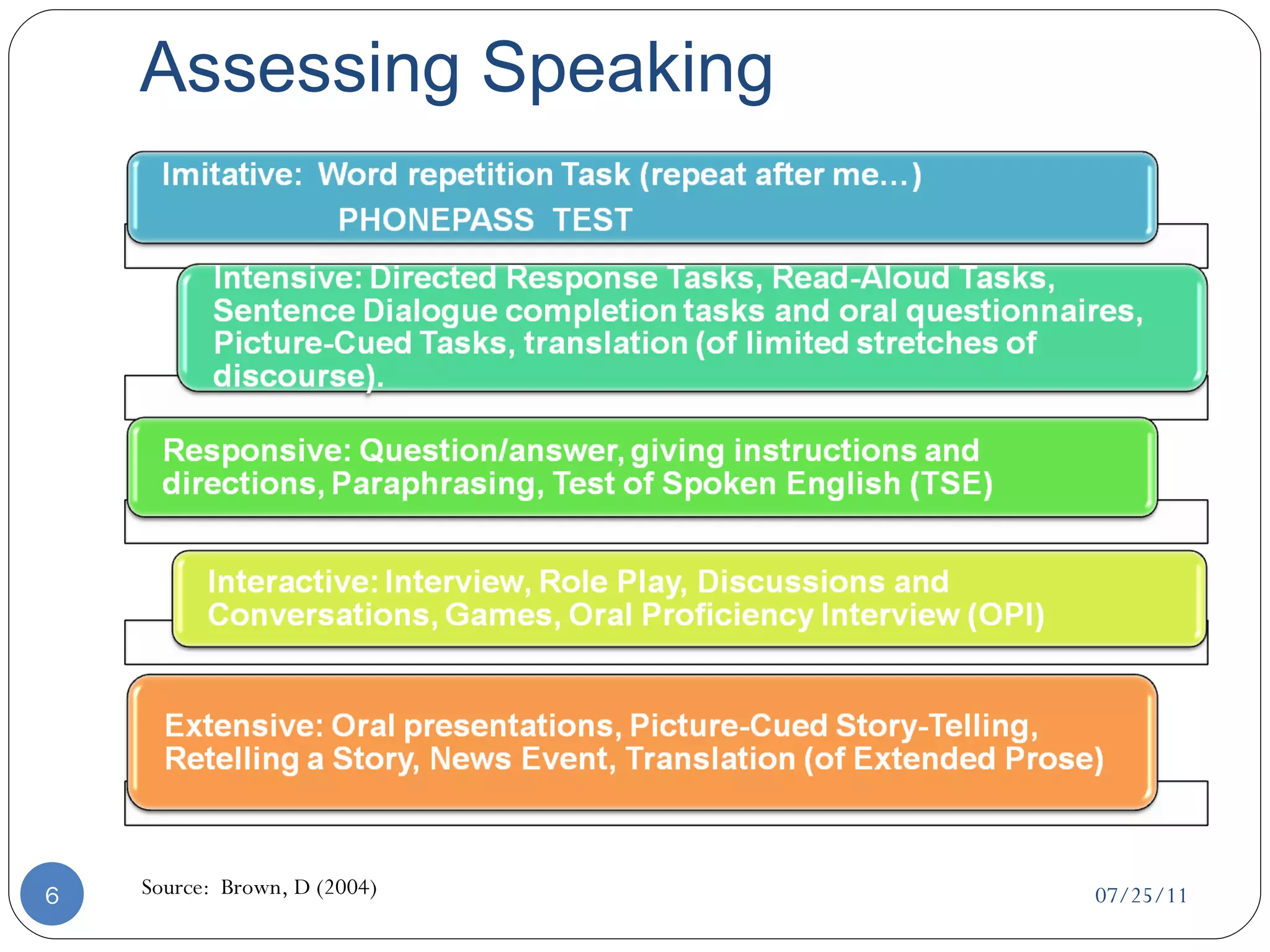 Assessing Speaking

Imitative: Word repetition Task (repeat after me…)
PHONEPASS TEST

Intensive: Directed Response Tasks, Read-Aloud Tasks, Sentence Dialogue completion tasks and oral questionnaires, Picture-Cued Tasks, translation (of limited stretches of discourse).

Responsive: Question/answer, giving instructions and directions, Paraphrasing, Test of Spoken English (TSE)

Interactive: Interview, Role Play, Discussions and Conversations, Games, Oral Proficiency Interview (OPI)

Extensive: Oral presentations, Picture-Cued Story-Telling, Retelling a Story, News Event, Translation (of Extended Prose)

6

Source: Brown, D (2004)

07/25/11